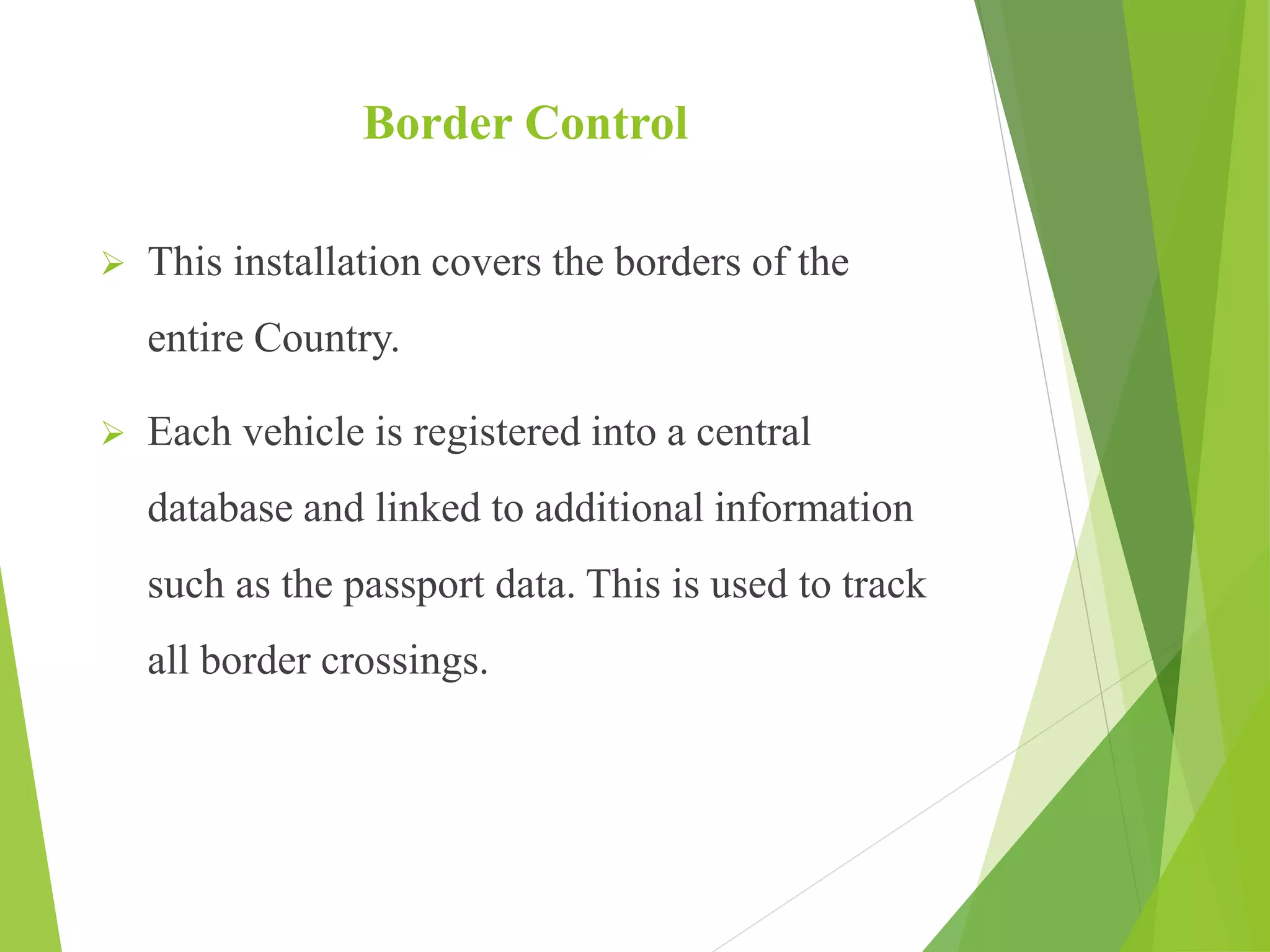 Border Control

➢ This installation covers the borders of the entire Country.

➢ Each vehicle is registered into a central database and linked to additional information such as the passport data. This is used to track all border crossings.